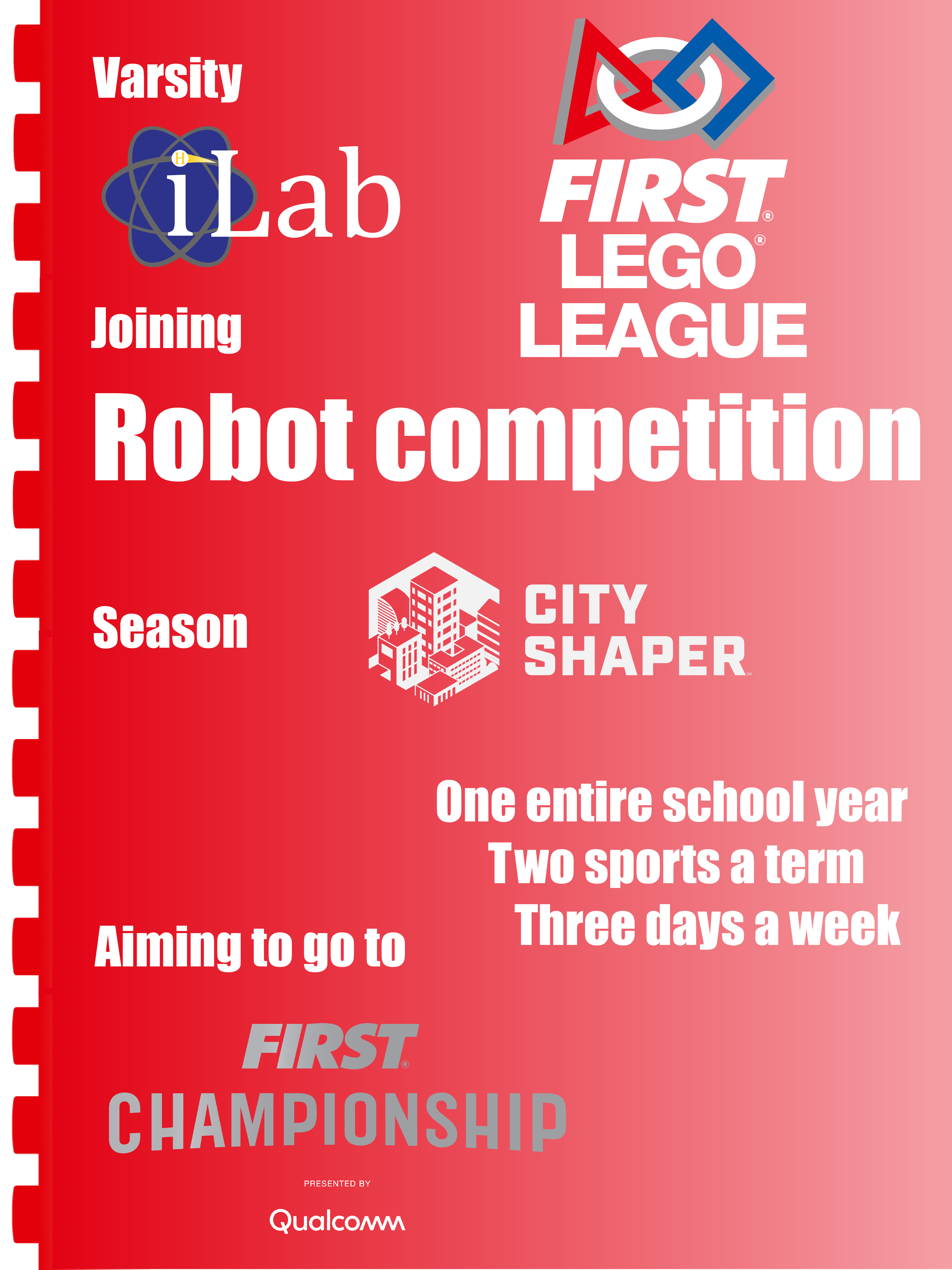 Varsity

H iLab

FIRST® LEGO® LEAGUE

Joining

Robot competition

Season

CITY SHAPER

One entire school year
Two sports a term
Three days a week

Aiming to go to

FIRST® CHAMPIONSHIP

PRESENTED BY

Qualcomm